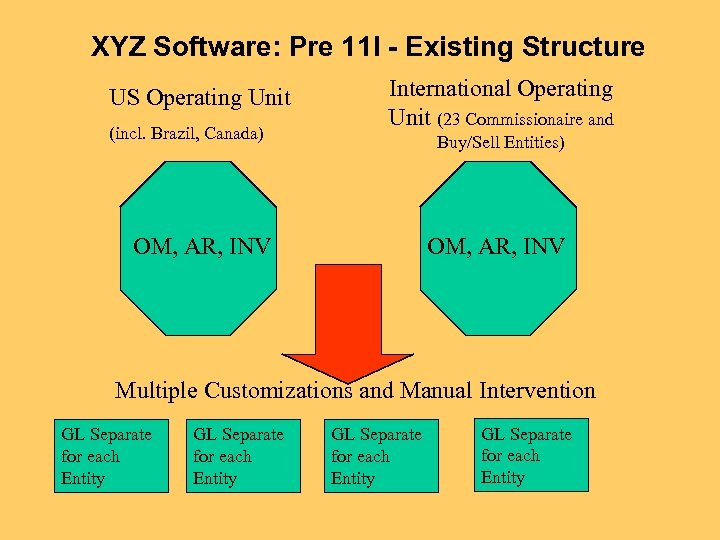 XYZ Software: Pre 11I - Existing Structure

US Operating Unit
(incl. Brazil, Canada)

International Operating Unit (23 Commissionaire and Buy/Sell Entities)

OM, AR, INV

OM, AR, INV

Multiple Customizations and Manual Intervention

GL Separate for each Entity

GL Separate for each Entity

GL Separate for each Entity

GL Separate for each Entity